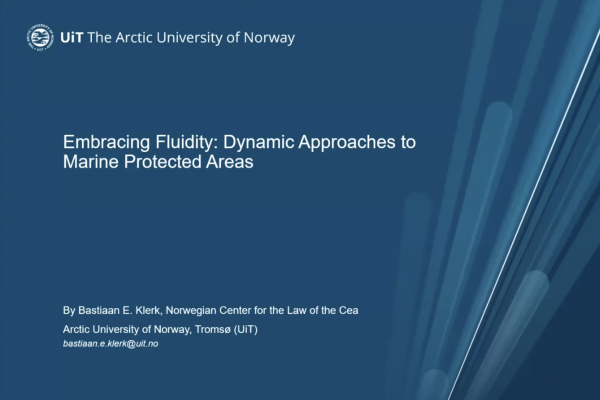 UiT The Arctic University of Norway

Embracing Fluidity: Dynamic Approaches to Marine Protected Areas

By Bastiaan E. Klerk, Norwegian Center for the Law of the Cea
Arctic University of Norway, Tromsø (UiT)
bastiaan.e.klerk@uit.no